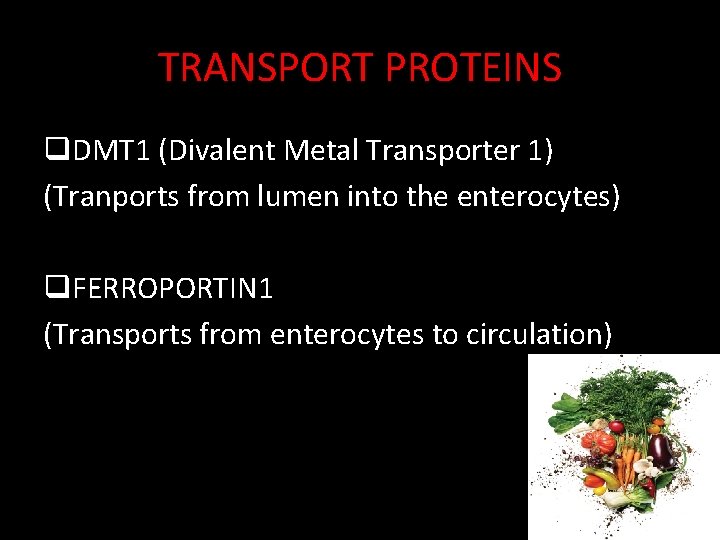 TRANSPORT PROTEINS

❑DMT1 (Divalent Metal Transporter 1)
(Tranports from lumen into the enterocytes)

❑FERROPORTIN1
(Transports from enterocytes to circulation)